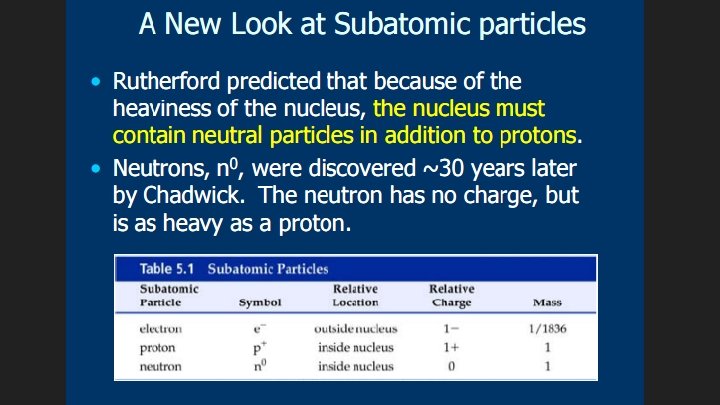 A New Look at Subatomic particles

• Rutherford predicted that because of the heaviness of the nucleus, the nucleus must contain neutral particles in addition to protons.

• Neutrons, $n^0$, were discovered ~30 years later by Chadwick. The neutron has no charge, but is as heavy as a proton.

Table 5.1 Subatomic Particles

| Subatomic Particle | Symbol | Relative Location | Relative Charge | Mass |
|---|---|---|---|---|
| electron | $e^-$ | outside nucleus | 1− | 1/1836 |
| proton | $p^+$ | inside nucleus | 1+ | 1 |
| neutron | $n^0$ | inside nucleus | 0 | 1 |